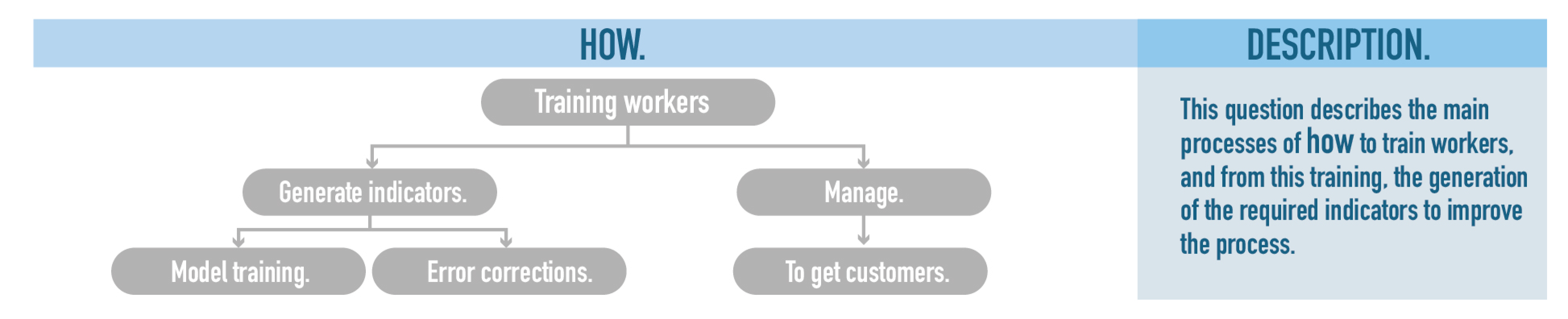 HOW.

Training workers

Generate indicators.

Manage.

Model training.

Error corrections.

To get customers.

DESCRIPTION.

This question describes the main processes of how to train workers, and from this training, the generation of the required indicators to improve the process.